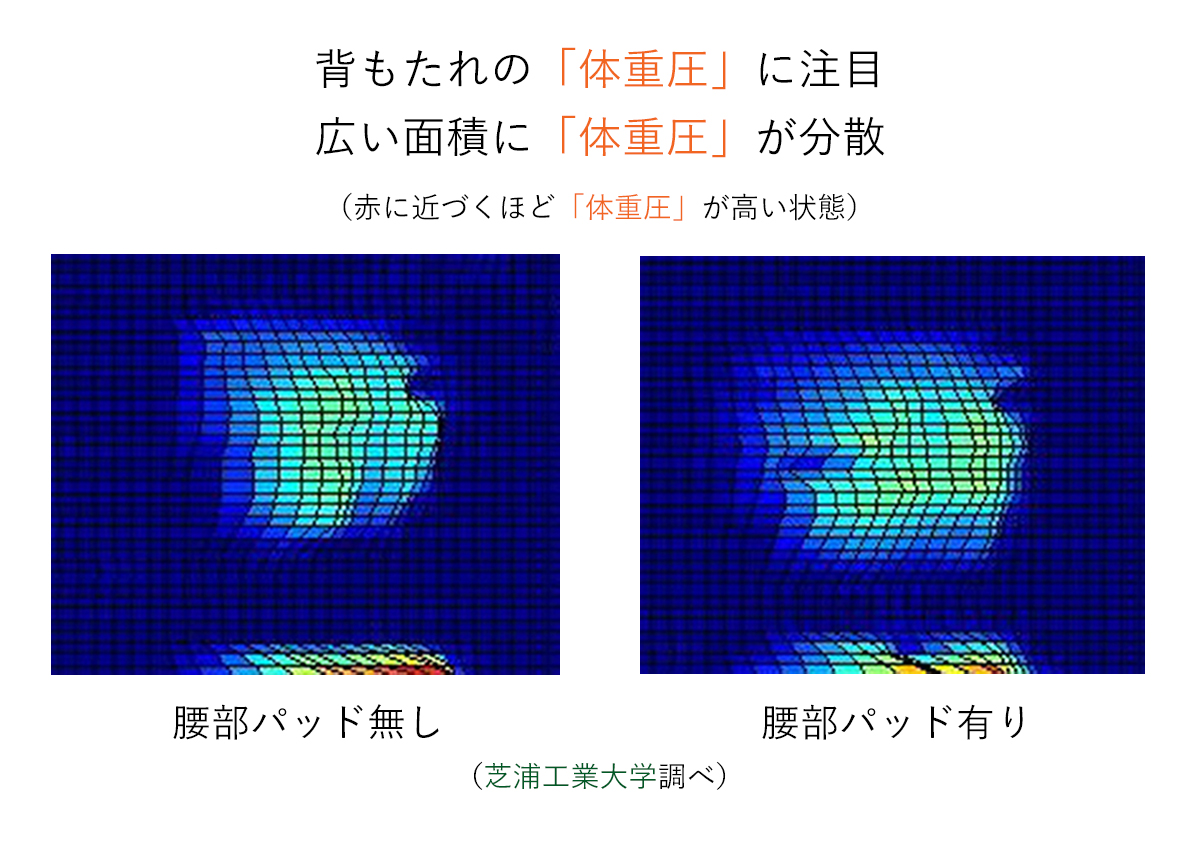 背もたれの「体重圧」に注目
広い面積に「体重圧」が分散

（赤に近づくほど「体重圧」が高い状態）

腰部パッド無し

腰部パッド有り

（芝浦工業大学調べ）